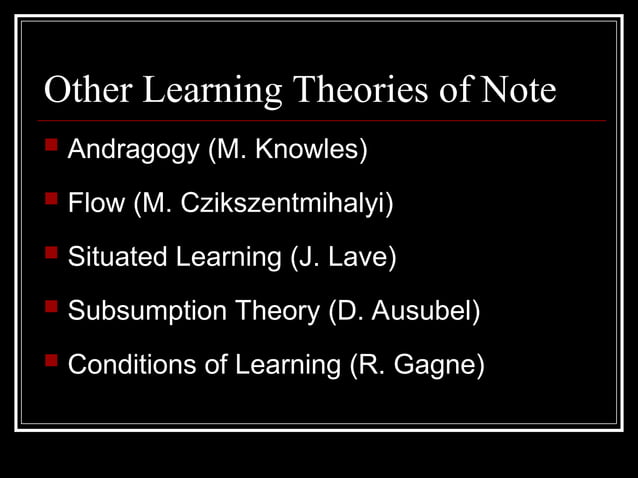 Other Learning Theories of Note

- Andragogy (M. Knowles)
- Flow (M. Czikszentmihalyi)
- Situated Learning (J. Lave)
- Subsumption Theory (D. Ausubel)
- Conditions of Learning (R. Gagne)